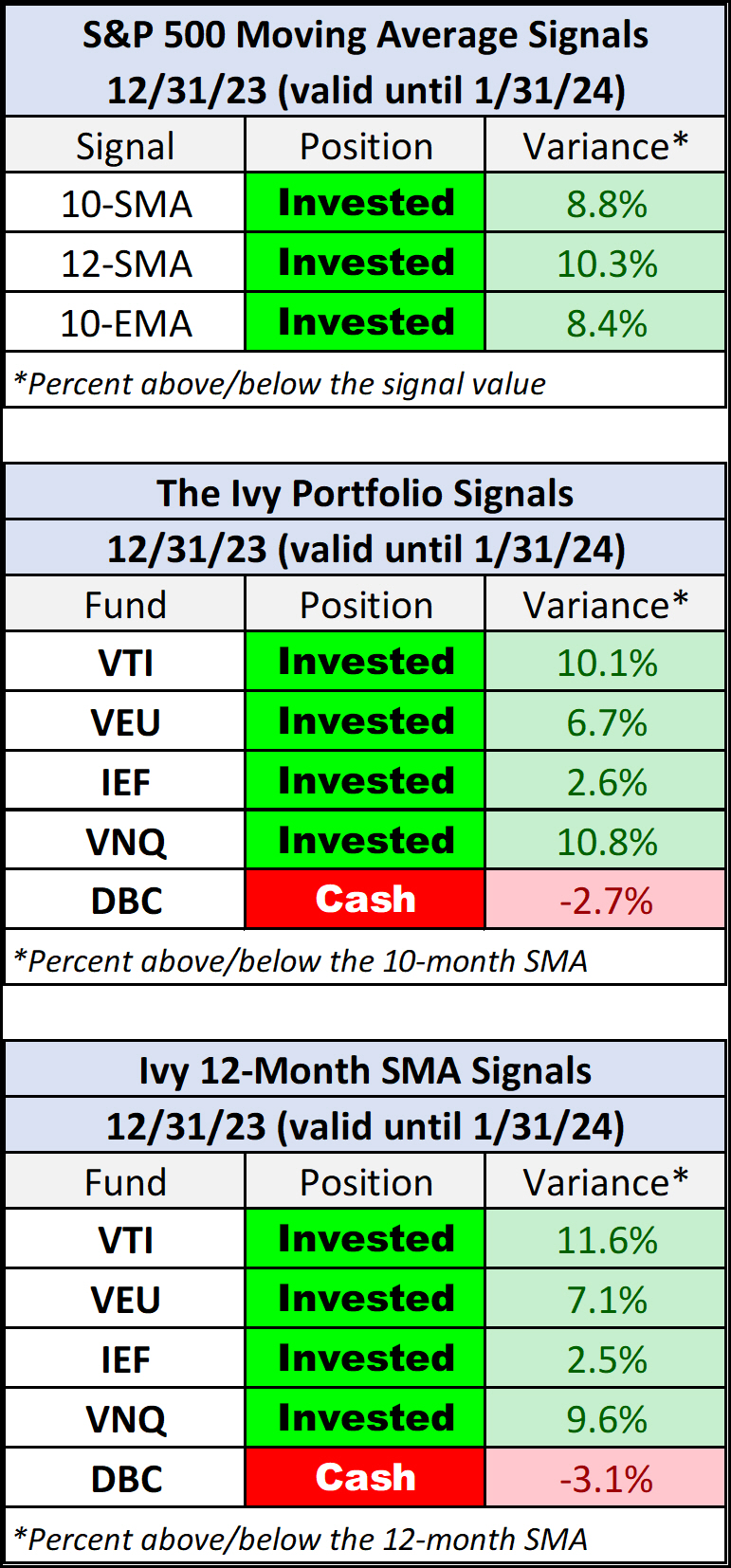 S&P 500 Moving Average Signals
12/31/23 (valid until 1/31/24)

| Signal | Position | Variance* |
|---|---|---|
| 10-SMA | Invested | 8.8% |
| 12-SMA | Invested | 10.3% |
| 10-EMA | Invested | 8.4% |

*Percent above/below the signal value

The Ivy Portfolio Signals
12/31/23 (valid until 1/31/24)

| Fund | Position | Variance* |
|---|---|---|
| VTI | Invested | 10.1% |
| VEU | Invested | 6.7% |
| IEF | Invested | 2.6% |
| VNQ | Invested | 10.8% |
| DBC | Cash | -2.7% |

*Percent above/below the 10-month SMA

Ivy 12-Month SMA Signals
12/31/23 (valid until 1/31/24)

| Fund | Position | Variance* |
|---|---|---|
| VTI | Invested | 11.6% |
| VEU | Invested | 7.1% |
| IEF | Invested | 2.5% |
| VNQ | Invested | 9.6% |
| DBC | Cash | -3.1% |

*Percent above/below the 12-month SMA